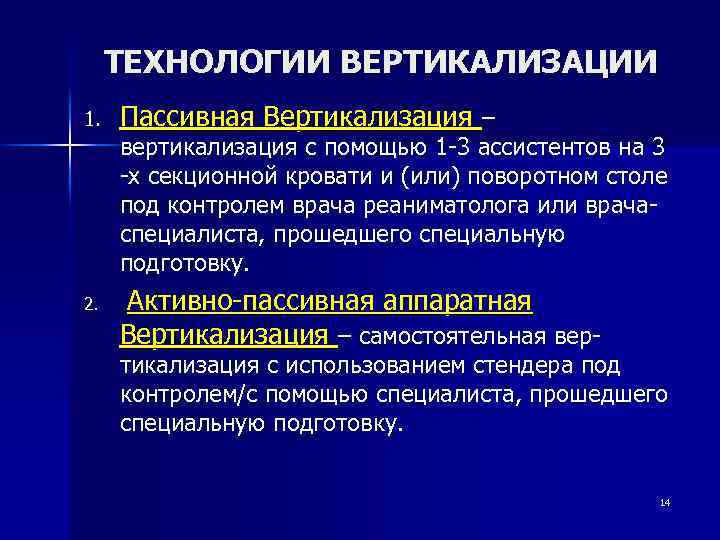 ТЕХНОЛОГИИ ВЕРТИКАЛИЗАЦИИ

1. Пассивная Вертикализация – вертикализация с помощью 1-3 ассистентов на 3 -х секционной кровати и (или) поворотном столе под контролем врача реаниматолога или врача-специалиста, прошедшего специальную подготовку.

2. Активно-пассивная аппаратная Вертикализация – самостоятельная вертикализация с использованием стендера под контролем/с помощью специалиста, прошедшего специальную подготовку.

14